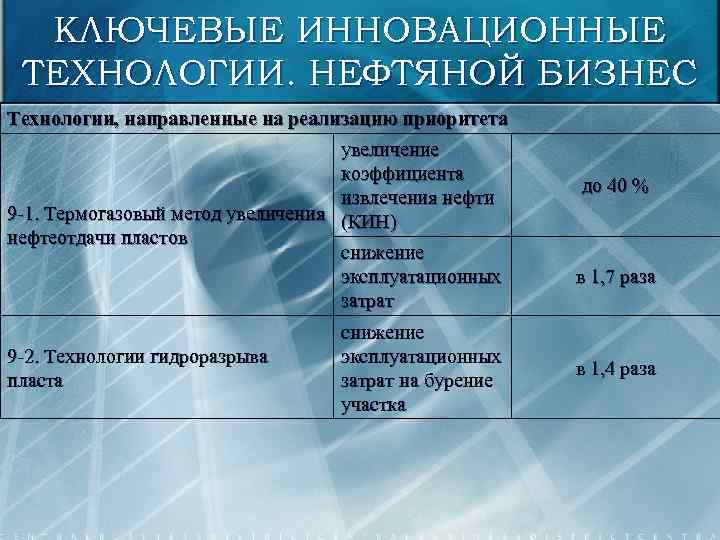 КЛЮЧЕВЫЕ ИННОВАЦИОННЫЕ ТЕХНОЛОГИИ. НЕФТЯНОЙ БИЗНЕС

| Технологии, направленные на реализацию приоритета | | |
|---|---|---|
| 9-1. Термогазовый метод увеличения нефтеотдачи пластов | увеличение коэффициента извлечения нефти (КИН) | до 40 % |
| | снижение эксплуатационных затрат | в 1,7 раза |
| 9-2. Технологии гидроразрыва пласта | снижение эксплуатационных затрат на бурение участка | в 1,4 раза |